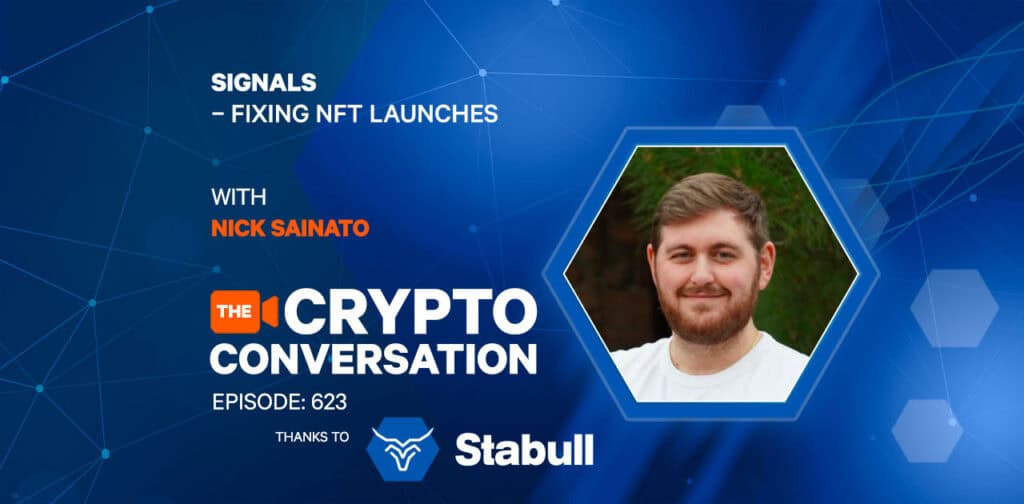 SIGNALS
– FIXING NFT LAUNCHES

WITH
NICK SAINATO

THE CRYPTO CONVERSATION
EPISODE: 623

THANKS TO Stabull